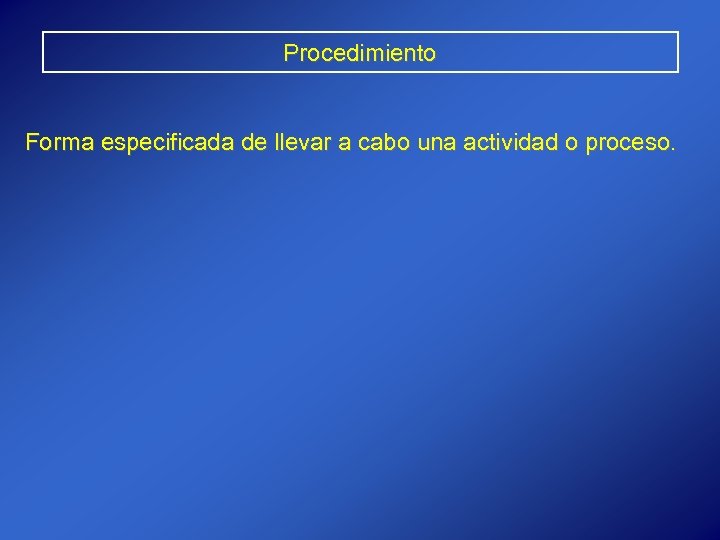 Procedimiento

Forma especificada de llevar a cabo una actividad o proceso.